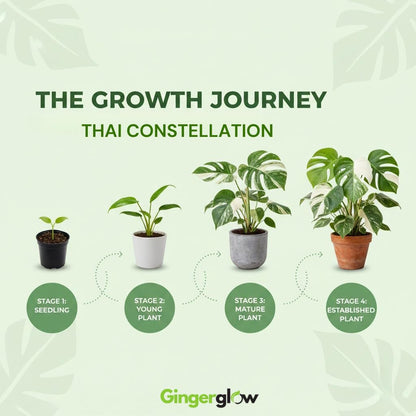 THE GROWTH JOURNEY
THAI CONSTELLATION

STAGE 1: SEEDLING

STAGE 2: YOUNG PLANT

STAGE 3: MATURE PLANT

STAGE 4: ESTABLISHED PLANT

Gingerglow